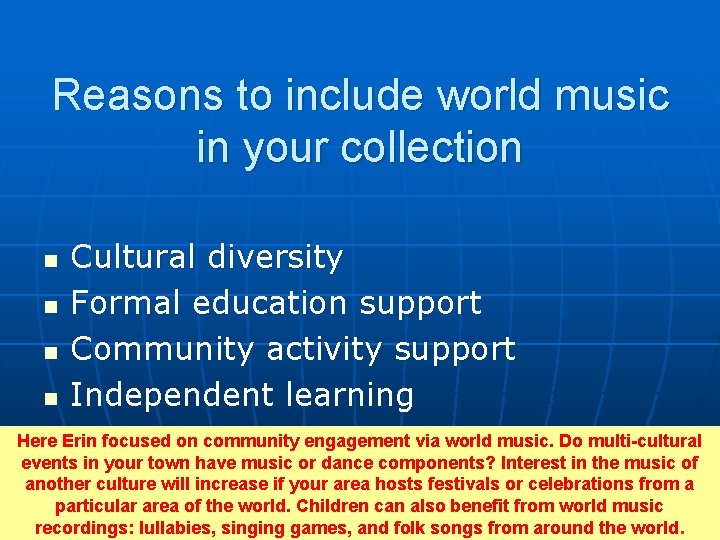 Reasons to include world music in your collection

- Cultural diversity
- Formal education support
- Community activity support
- Independent learning

Here Erin focused on community engagement via world music. Do multi-cultural events in your town have music or dance components? Interest in the music of another culture will increase if your area hosts festivals or celebrations from a particular area of the world. Children can also benefit from world music recordings: lullabies, singing games, and folk songs from around the world.